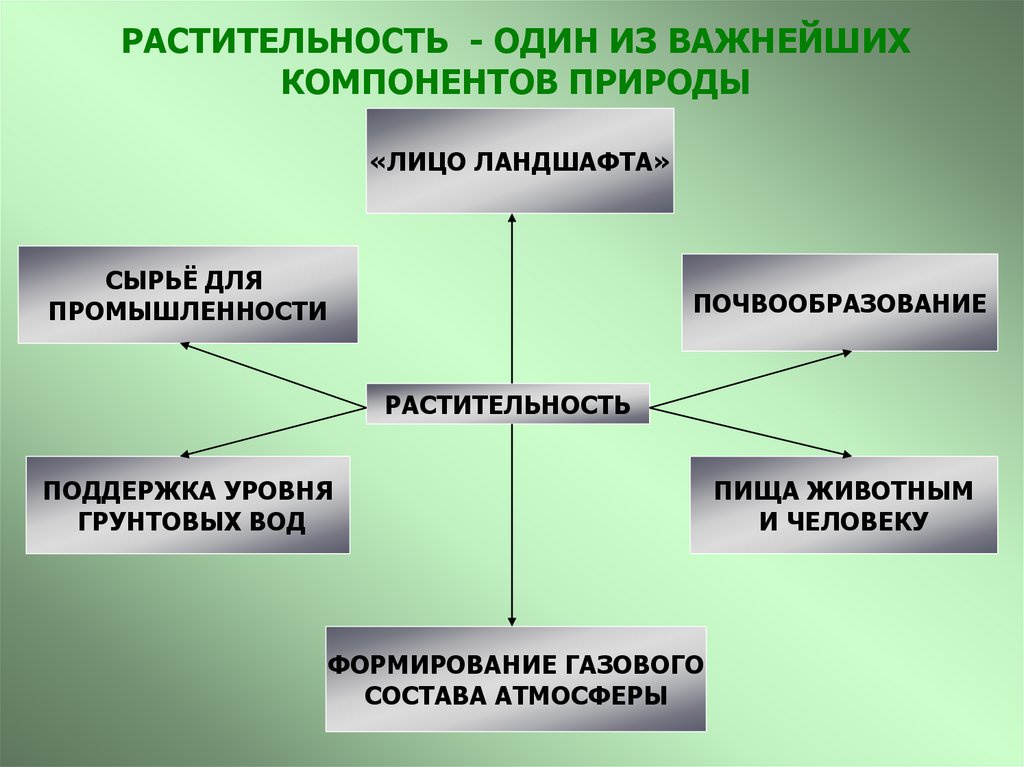 РАСТИТЕЛЬНОСТЬ - ОДИН ИЗ ВАЖНЕЙШИХ КОМПОНЕНТОВ ПРИРОДЫ

«ЛИЦО ЛАНДШАФТА»

СЫРЬЁ ДЛЯ ПРОМЫШЛЕННОСТИ

ПОЧВООБРАЗОВАНИЕ

РАСТИТЕЛЬНОСТЬ

ПОДДЕРЖКА УРОВНЯ ГРУНТОВЫХ ВОД

ПИЩА ЖИВОТНЫМ И ЧЕЛОВЕКУ

ФОРМИРОВАНИЕ ГАЗОВОГО СОСТАВА АТМОСФЕРЫ